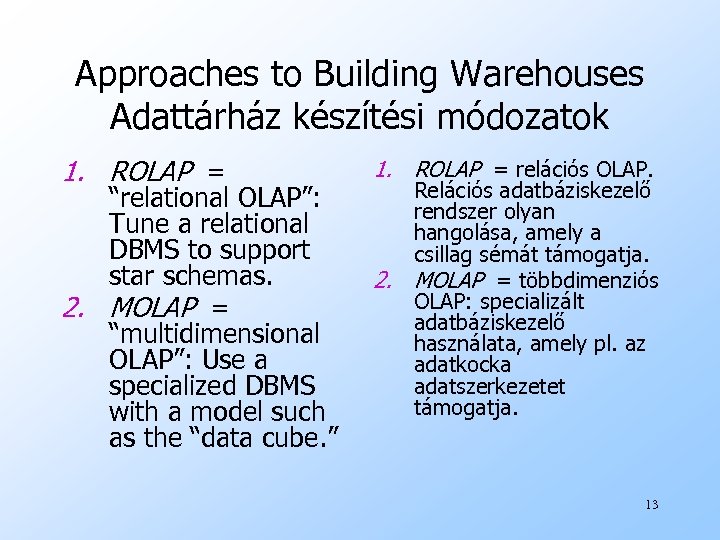 Approaches to Building Warehouses
Adattárház készítési módozatok

1. ROLAP = "relational OLAP": Tune a relational DBMS to support star schemas.
2. MOLAP = "multidimensional OLAP": Use a specialized DBMS with a model such as the "data cube."

1. ROLAP = relációs OLAP. Relációs adatbáziskezelő rendszer olyan hangolása, amely a csillag sémát támogatja.
2. MOLAP = többdimenziós OLAP: specializált adatbáziskezelő használata, amely pl. az adatkocka adatszerkezetet támogatja.

13